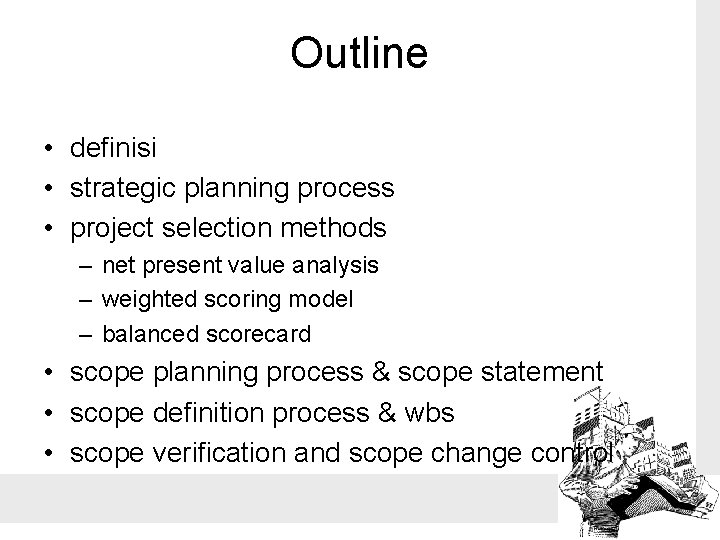 Outline

• definisi
• strategic planning process
• project selection methods
– net present value analysis
– weighted scoring model
– balanced scorecard
• scope planning process & scope statement
• scope definition process & wbs
• scope verification and scope change control